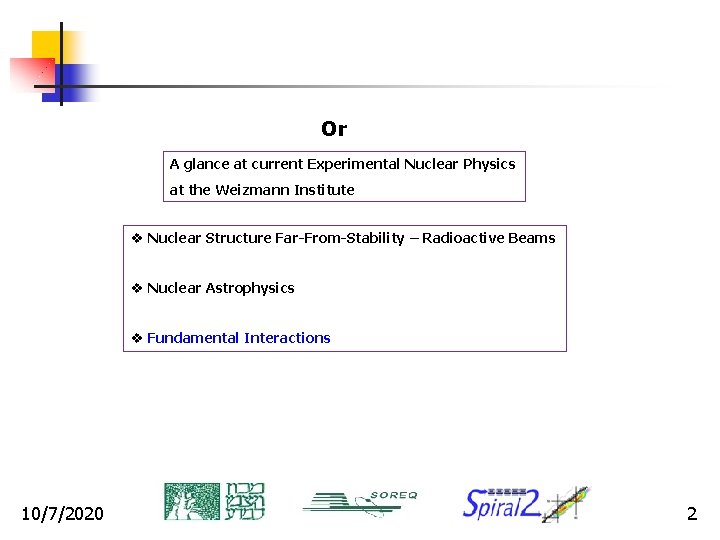 Or

A glance at current Experimental Nuclear Physics at the Weizmann Institute

❖ Nuclear Structure Far-From-Stability – Radioactive Beams

❖ Nuclear Astrophysics

❖ Fundamental Interactions

10/7/2020

SOREQ

Spiral2

2